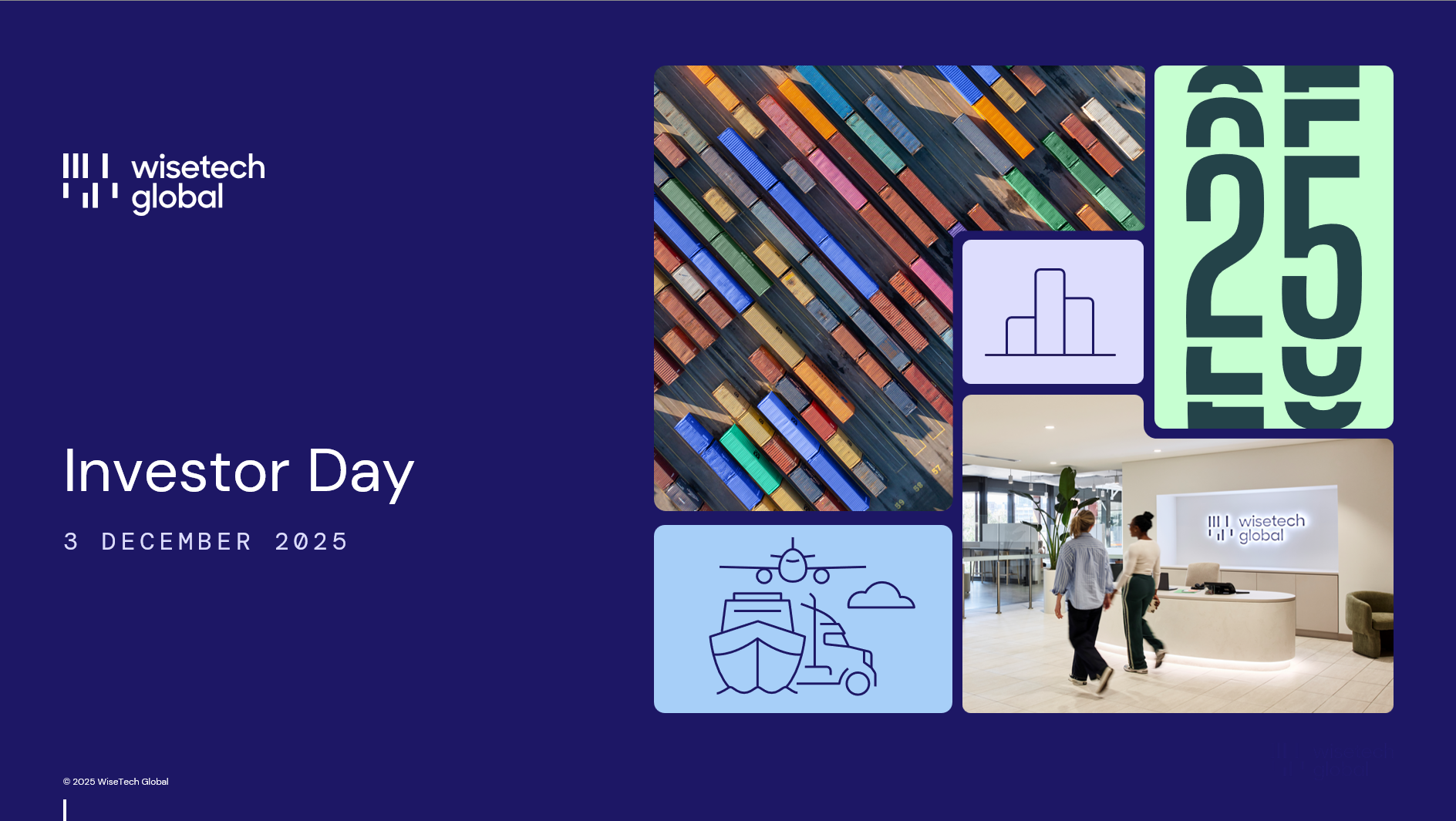 wisetech global

Investor Day

3 DECEMBER 2025

25

wisetech global

© 2025 WiseTech Global